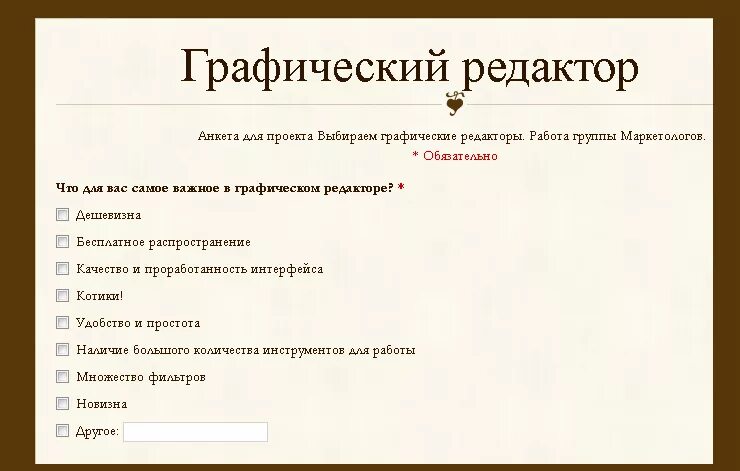 Графический редактор

Анкета для проекта Выбираем графические редакторы. Работа группы Маркетологов.

* Обязательно

Что для вас самое важное в графическом редакторе? *

Дешевизна

Бесплатное распространение

Качество и проработанность интерфейса

Котики!

Удобство и простота

Наличие большого количества инструментов для работы

Множество фильтров

Новизна

Другое: